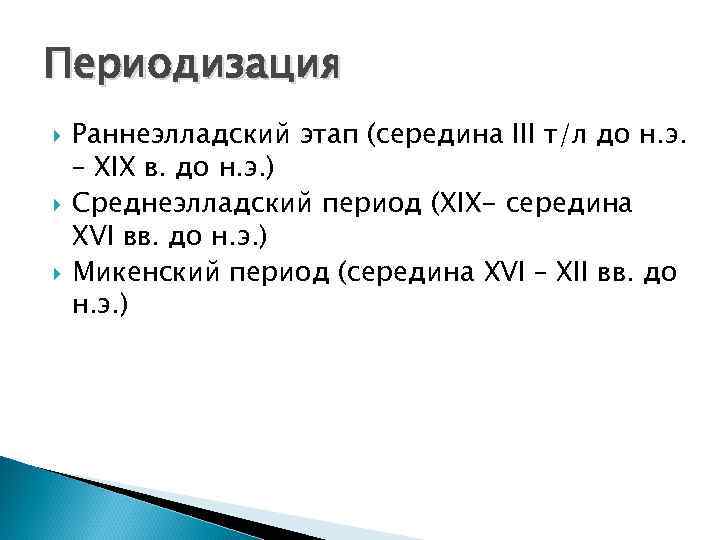 Периодизация

Раннеэлладский этап (середина III т/л до н.э. – XIX в. до н.э.)

Среднеэлладский период (XIX– середина XVI вв. до н.э.)

Микенский период (середина XVI – XII вв. до н.э.)